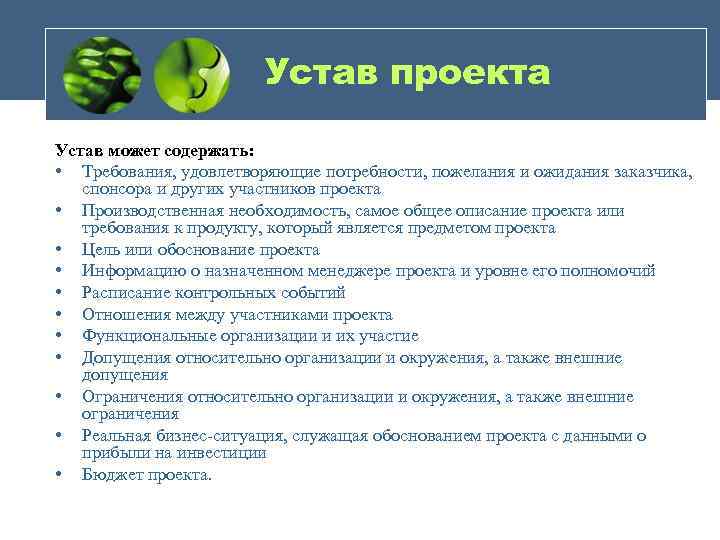 Устав проекта

Устав может содержать:

• Требования, удовлетворяющие потребности, пожелания и ожидания заказчика, спонсора и других участников проекта
• Производственная необходимость, самое общее описание проекта или требования к продукту, который является предметом проекта
• Цель или обоснование проекта
• Информацию о назначенном менеджере проекта и уровне его полномочий
• Расписание контрольных событий
• Отношения между участниками проекта
• Функциональные организации и их участие
• Допущения относительно организации и окружения, а также внешние допущения
• Ограничения относительно организации и окружения, а также внешние ограничения
• Реальная бизнес-ситуация, служащая обоснованием проекта с данными о прибыли на инвестиции
• Бюджет проекта.